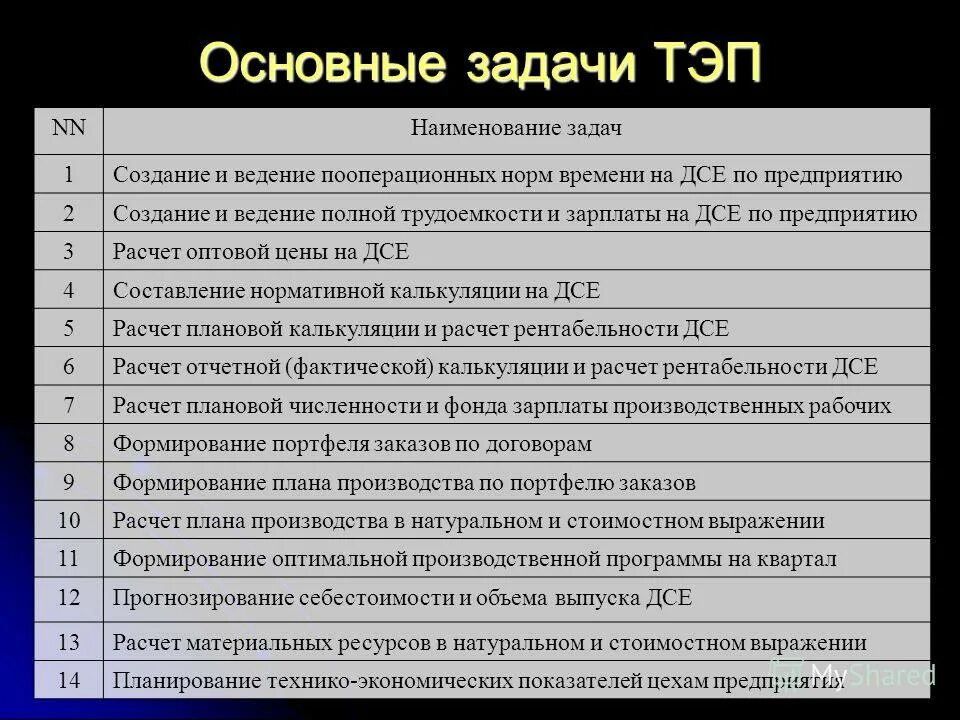 Основные задачи ТЭП

| NN | Наименование задач |
|---|---|
| 1 | Создание и ведение пооперационных норм времени на ДСЕ по предприятию |
| 2 | Создание и ведение полной трудоемкости и зарплаты на ДСЕ по предприятию |
| 3 | Расчет оптовой цены на ДСЕ |
| 4 | Составление нормативной калькуляции на ДСЕ |
| 5 | Расчет плановой калькуляции и расчет рентабельности ДСЕ |
| 6 | Расчет отчетной (фактической) калькуляции и расчет рентабельности ДСЕ |
| 7 | Расчет плановой численности и фонда зарплаты производственных рабочих |
| 8 | Формирование портфеля заказов по договорам |
| 9 | Формирование плана производства по портфелю заказов |
| 10 | Расчет плана производства в натуральном и стоимостном выражении |
| 11 | Формирование оптимальной производственной программы на квартал |
| 12 | Прогнозирование себестоимости и объема выпуска ДСЕ |
| 13 | Расчет материальных ресурсов в натуральном и стоимостном выражении |
| 14 | Планирование технико-экономических показателей цехам предприятия |

MyShared